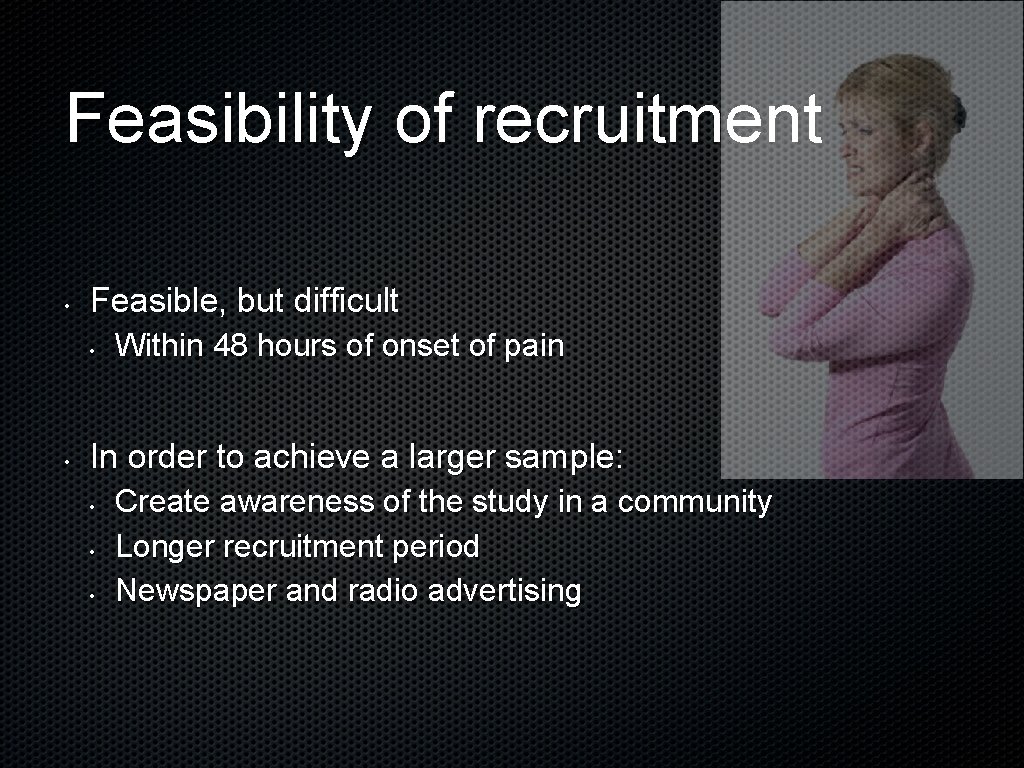 Feasibility of recruitment

• Feasible, but difficult
  • Within 48 hours of onset of pain

• In order to achieve a larger sample:
  • Create awareness of the study in a community
  • Longer recruitment period
  • Newspaper and radio advertising